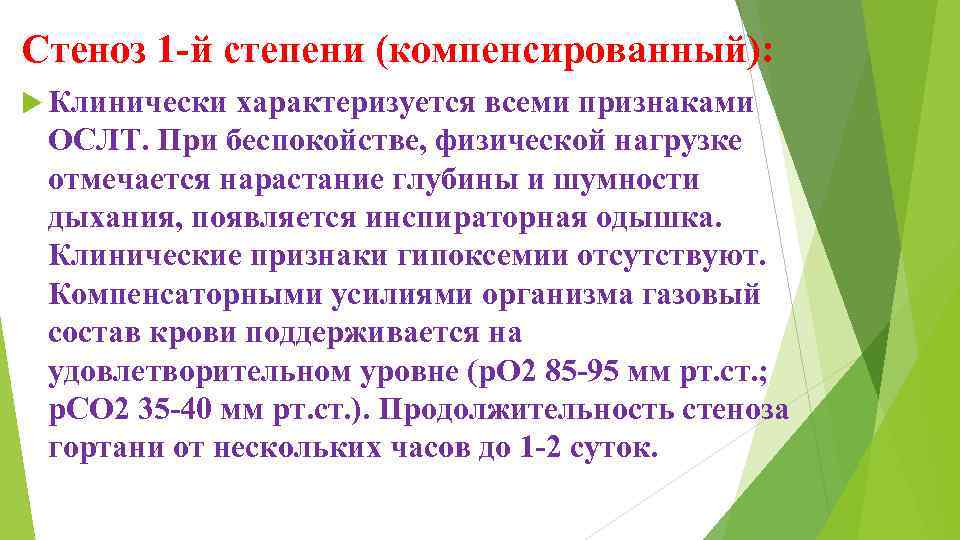 Стеноз 1-й степени (компенсированный):

Клинически характеризуется всеми признаками ОСЛТ. При беспокойстве, физической нагрузке отмечается нарастание глубины и шумности дыхания, появляется инспираторная одышка. Клинические признаки гипоксемии отсутствуют. Компенсаторными усилиями организма газовый состав крови поддерживается на удовлетворительном уровне (рО2 85-95 мм рт.ст.; рСО2 35-40 мм рт.ст.). Продолжительность стеноза гортани от нескольких часов до 1-2 суток.